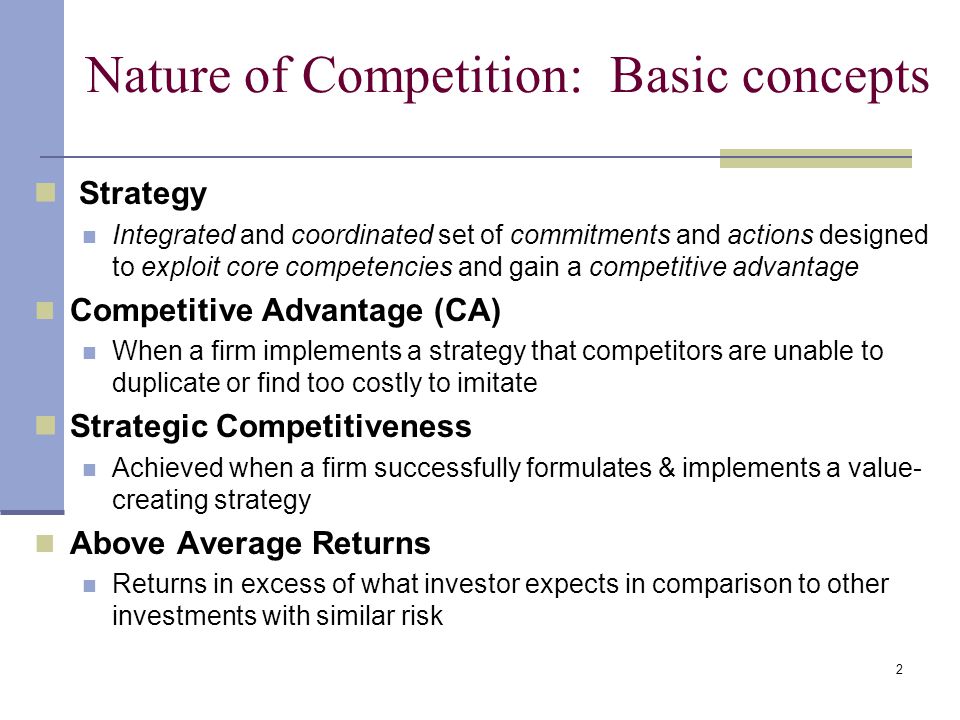 Nature of Competition: Basic concepts

Strategy

Integrated and coordinated set of commitments and actions designed to exploit core competencies and gain a competitive advantage

Competitive Advantage (CA)

When a firm implements a strategy that competitors are unable to duplicate or find too costly to imitate

Strategic Competitiveness

Achieved when a firm successfully formulates & implements a value-creating strategy

Above Average Returns

Returns in excess of what investor expects in comparison to other investments with similar risk

2